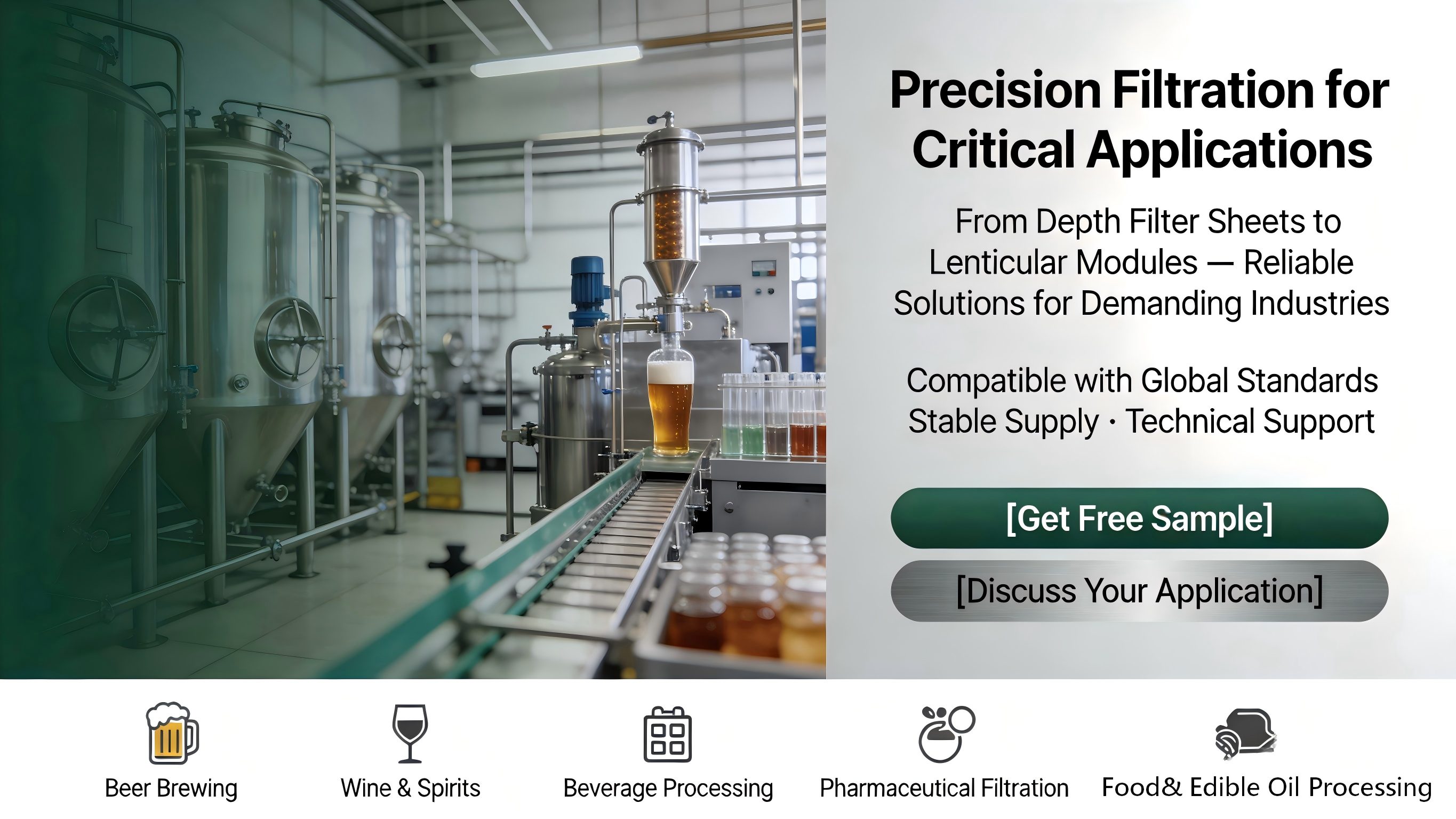 Precision Filtration for Critical Applications

From Depth Filter Sheets to Lenticular Modules — Reliable Solutions for Demanding Industries

Compatible with Global Standards
Stable Supply · Technical Support

[Get Free Sample]

[Discuss Your Application]

Beer Brewing

Wine & Spirits

Beverage Processing

Pharmaceutical Filtration

Food& Edible Oil Processing